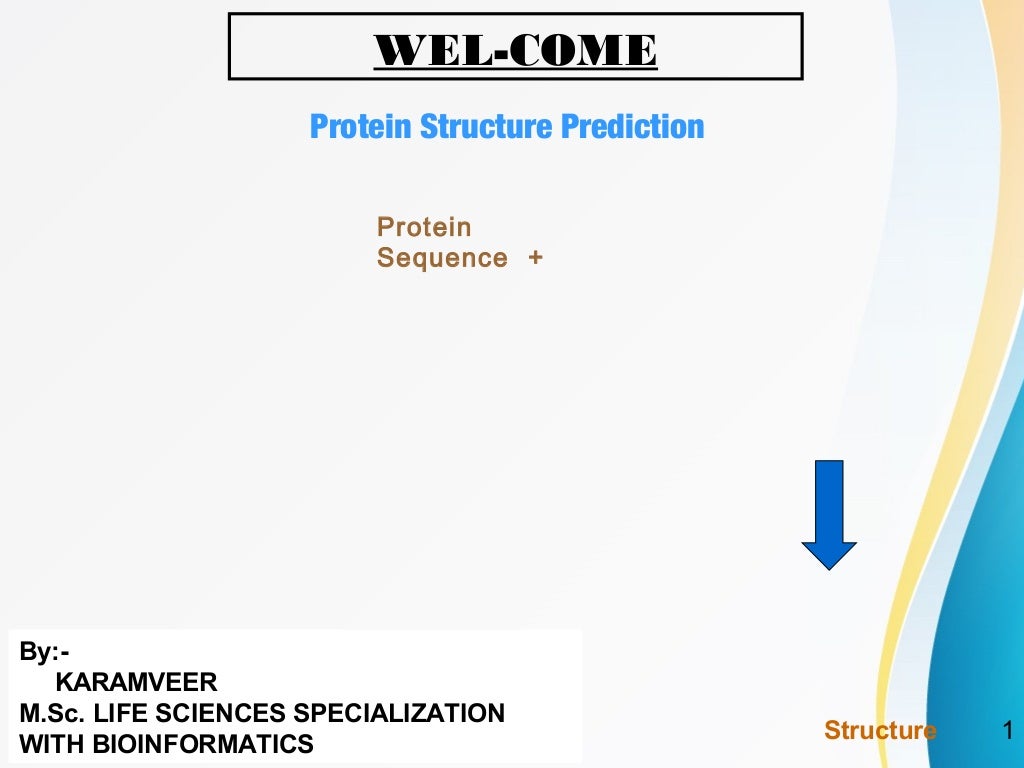 WEL-COME

Protein Structure Prediction

Protein Sequence +

By:-
KARAMVEER
M.Sc. LIFE SCIENCES SPECIALIZATION WITH BIOINFORMATICS

Structure

1